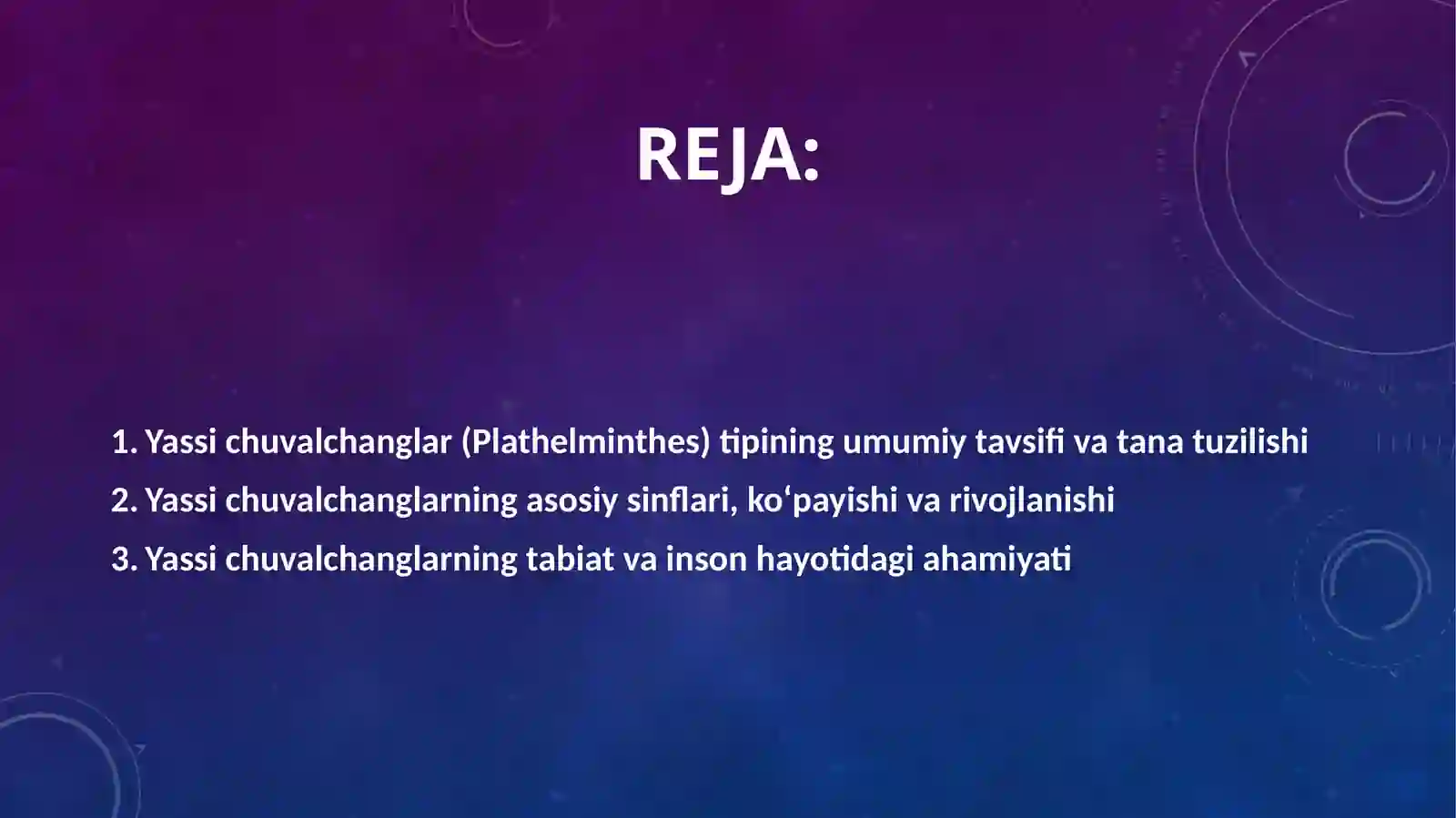 REJA:

1. Yassi chuvalchanglar (Plathelminthes) tipining umumiy tavsifi va tana tuzilishi
2. Yassi chuvalchanglarning asosiy sinflari, ko‘payishi va rivojlanishi
3. Yassi chuvalchanglarning tabiat va inson hayotidagi ahamiyati